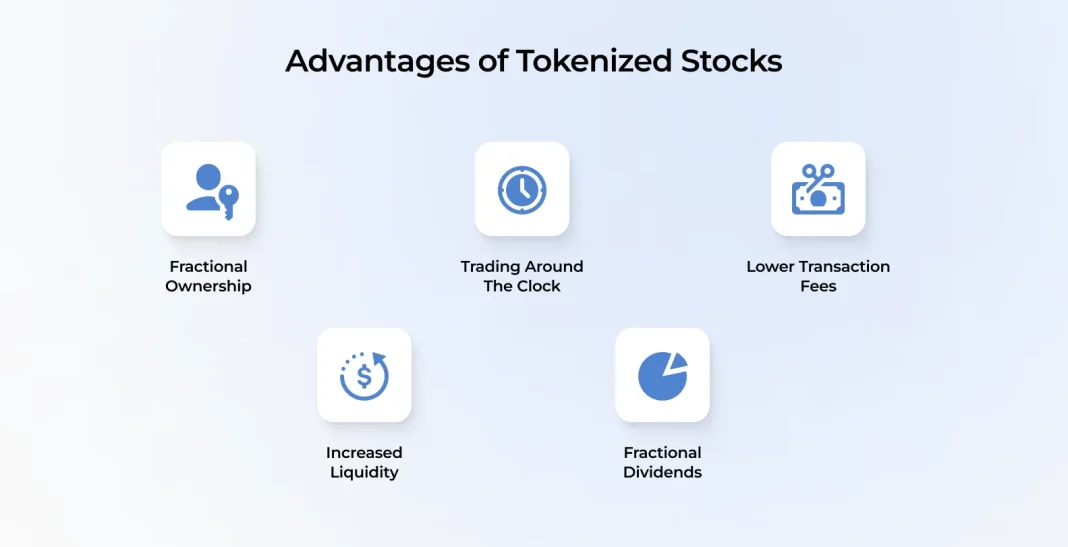 Advantages of Tokenized Stocks

Fractional Ownership

Trading Around The Clock

Lower Transaction Fees

Increased Liquidity

Fractional Dividends